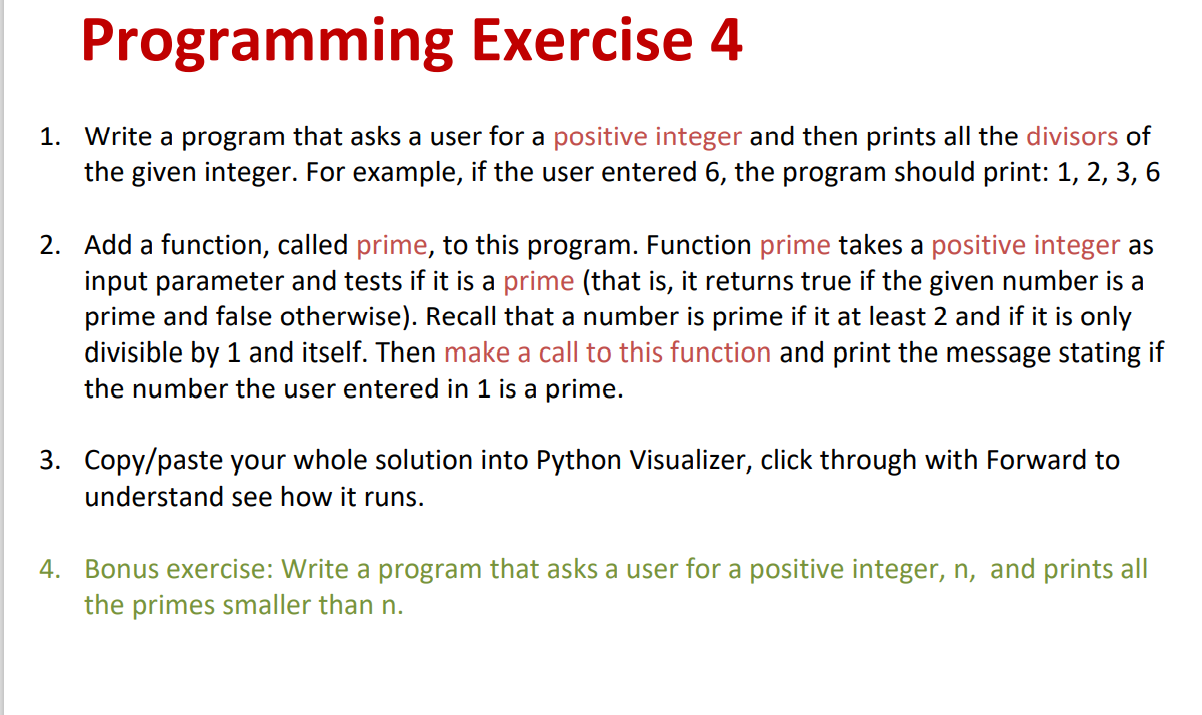 Programming Exercise 4

1. Write a program that asks a user for a positive integer and then prints all the divisors of the given integer. For example, if the user entered 6, the program should print: 1, 2, 3, 6

2. Add a function, called prime, to this program. Function prime takes a positive integer as input parameter and tests if it is a prime (that is, it returns true if the given number is a prime and false otherwise). Recall that a number is prime if it at least 2 and if it is only divisible by 1 and itself. Then make a call to this function and print the message stating if the number the user entered in 1 is a prime.

3. Copy/paste your whole solution into Python Visualizer, click through with Forward to understand see how it runs.

4. Bonus exercise: Write a program that asks a user for a positive integer, n, and prints all the primes smaller than n.